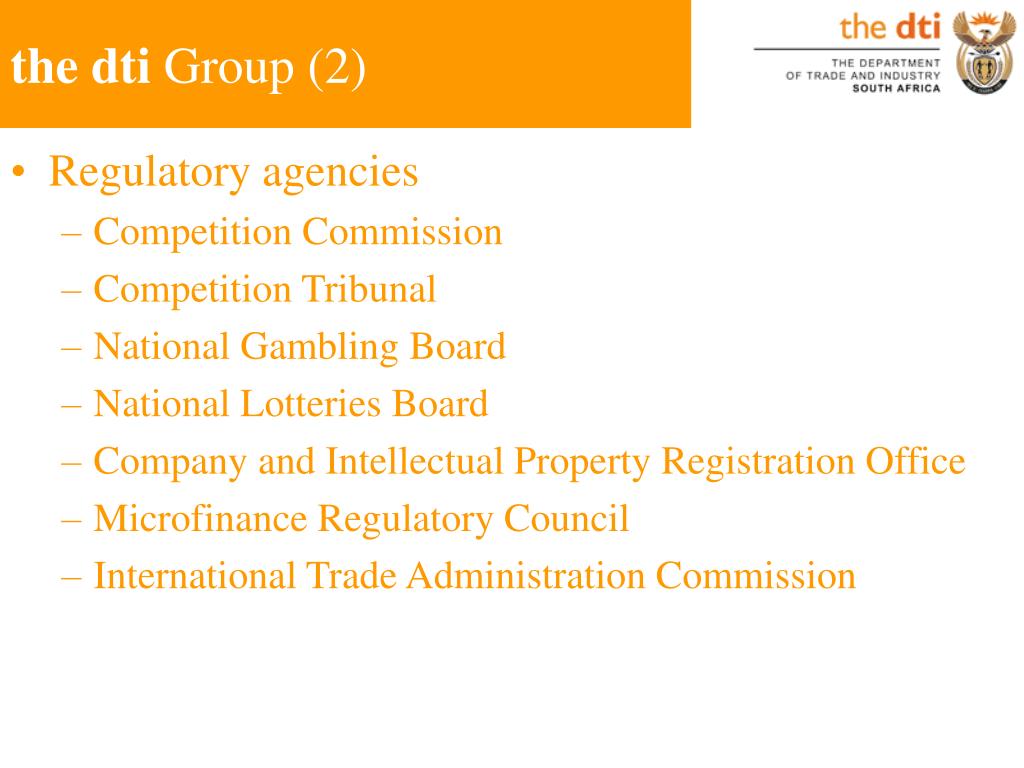 the dti Group (2)

the dti
THE DEPARTMENT
OF TRADE AND INDUSTRY
SOUTH AFRICA

• Regulatory agencies
– Competition Commission
– Competition Tribunal
– National Gambling Board
– National Lotteries Board
– Company and Intellectual Property Registration Office
– Microfinance Regulatory Council
– International Trade Administration Commission